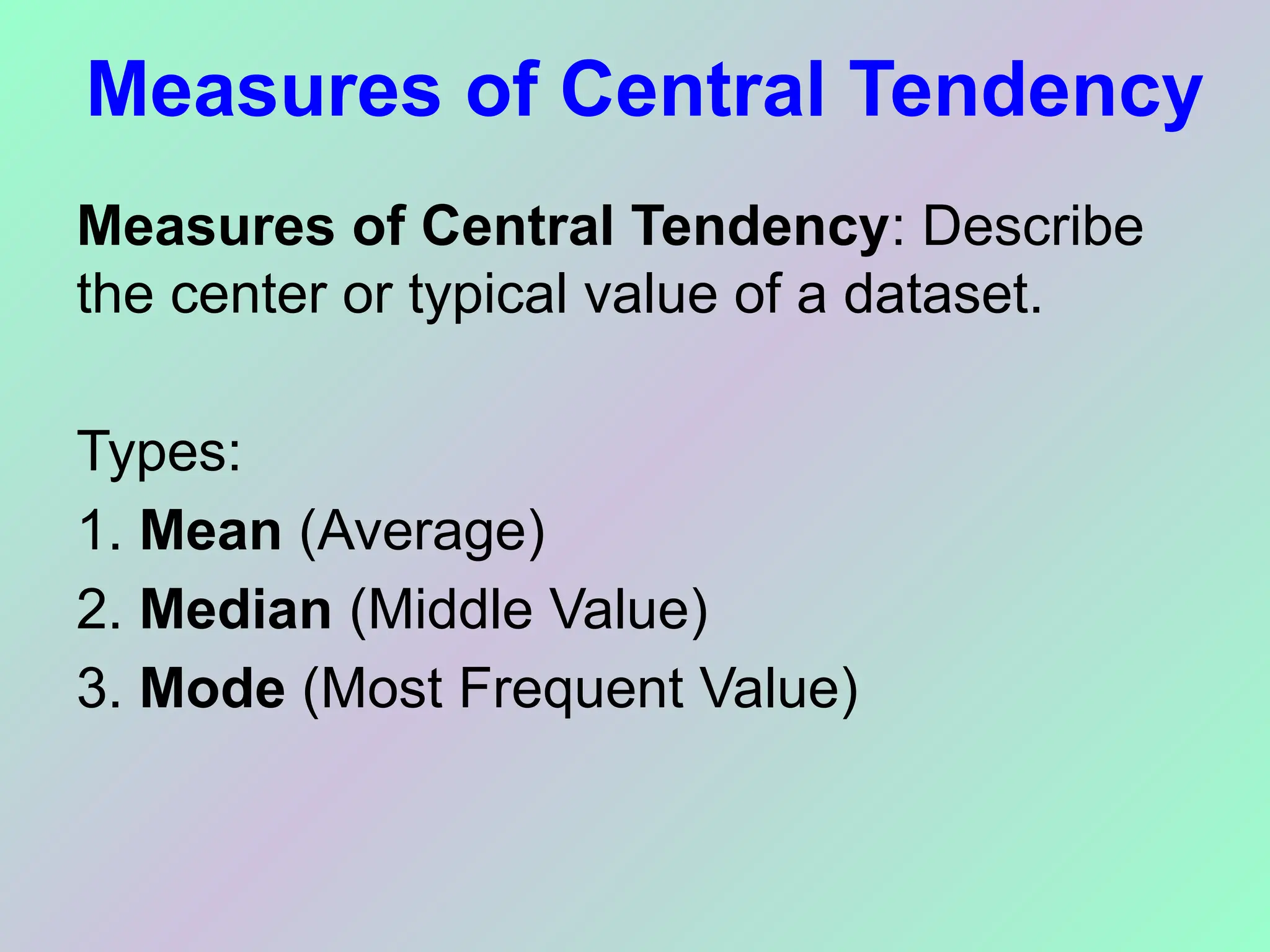 Measures of Central Tendency

Measures of Central Tendency: Describe the center or typical value of a dataset.

Types:
1. Mean (Average)
2. Median (Middle Value)
3. Mode (Most Frequent Value)